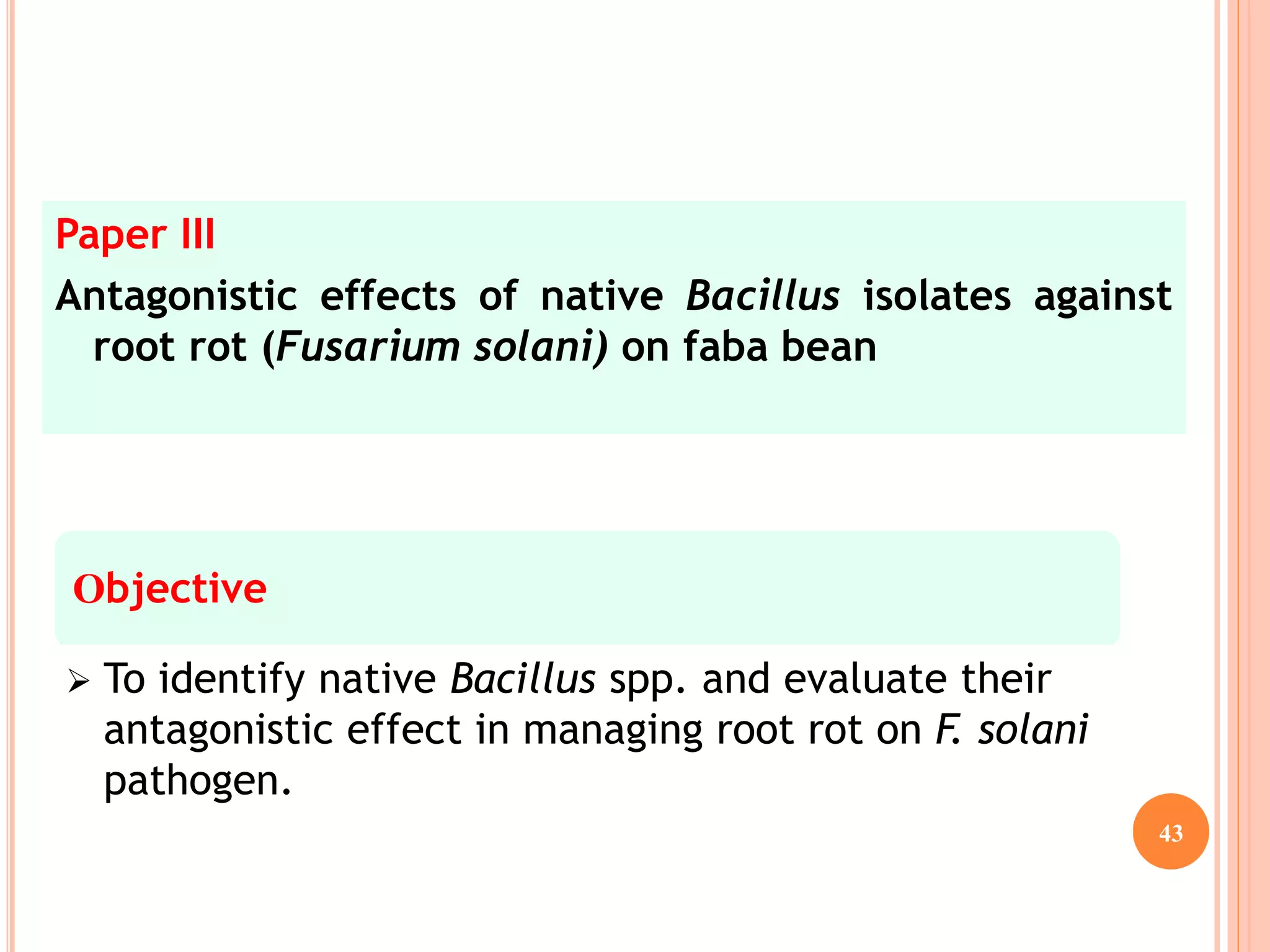 Paper III

Antagonistic effects of native Bacillus isolates against root rot (Fusarium solani) on faba bean

Objective

➢ To identify native Bacillus spp. and evaluate their antagonistic effect in managing root rot on F. solani pathogen.

43